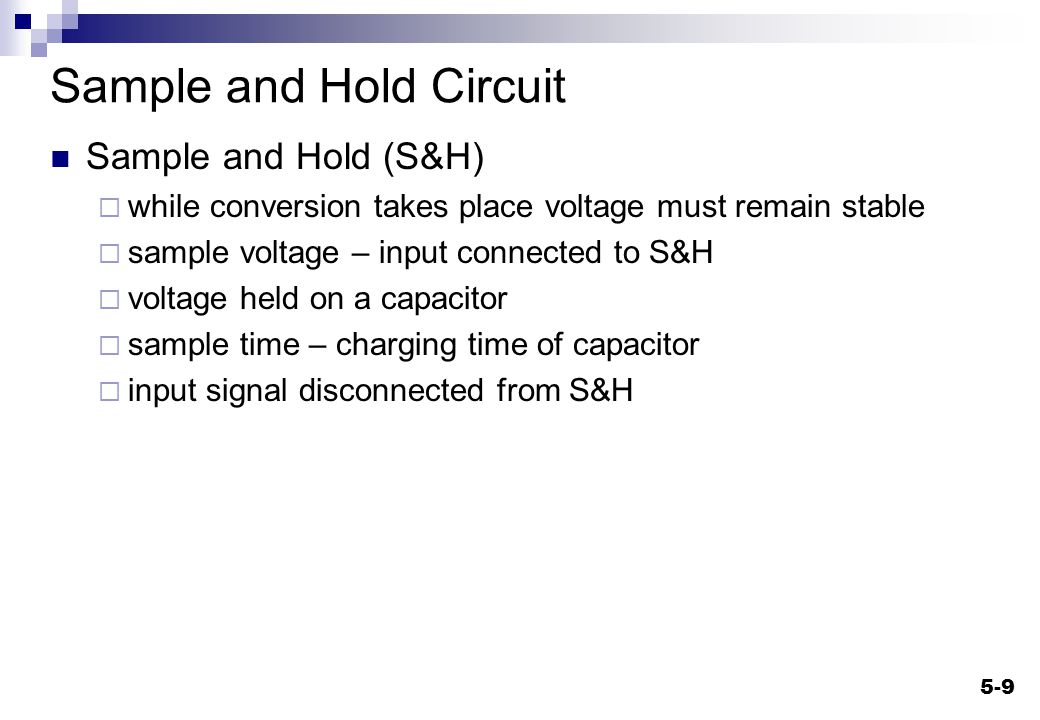 Sample and Hold Circuit

Sample and Hold (S&H)

while conversion takes place voltage must remain stable

sample voltage – input connected to S&H

voltage held on a capacitor

sample time – charging time of capacitor

input signal disconnected from S&H

5-9